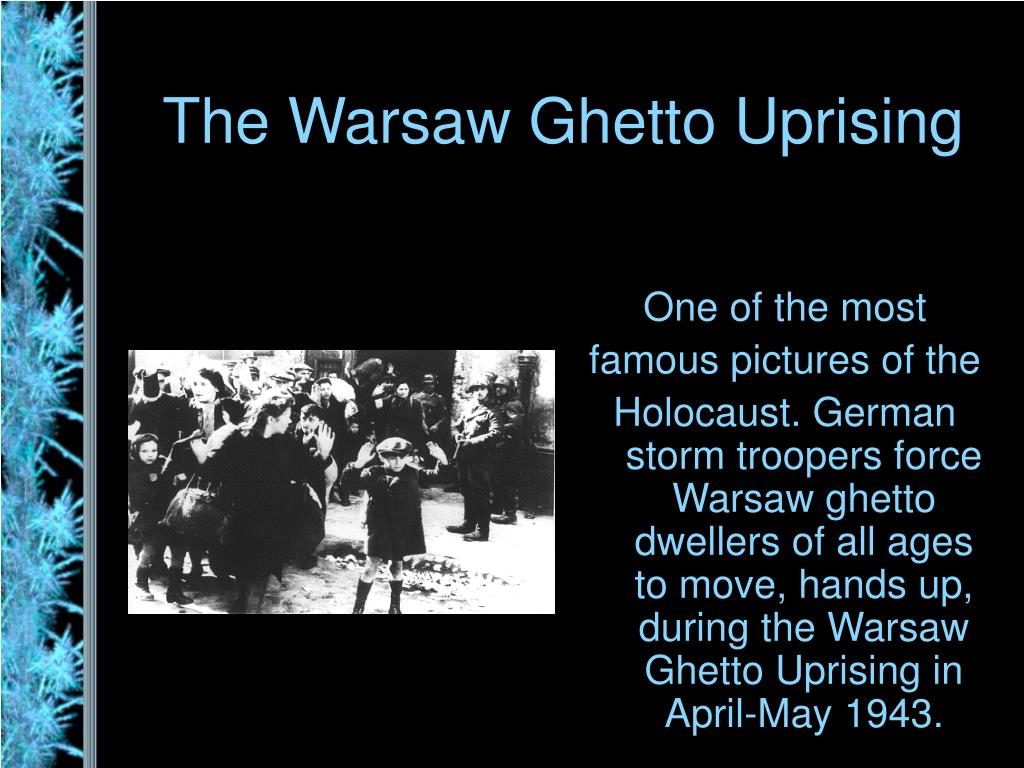 The Warsaw Ghetto Uprising

One of the most famous pictures of the Holocaust. German storm troopers force Warsaw ghetto dwellers of all ages to move, hands up, during the Warsaw Ghetto Uprising in April-May 1943.